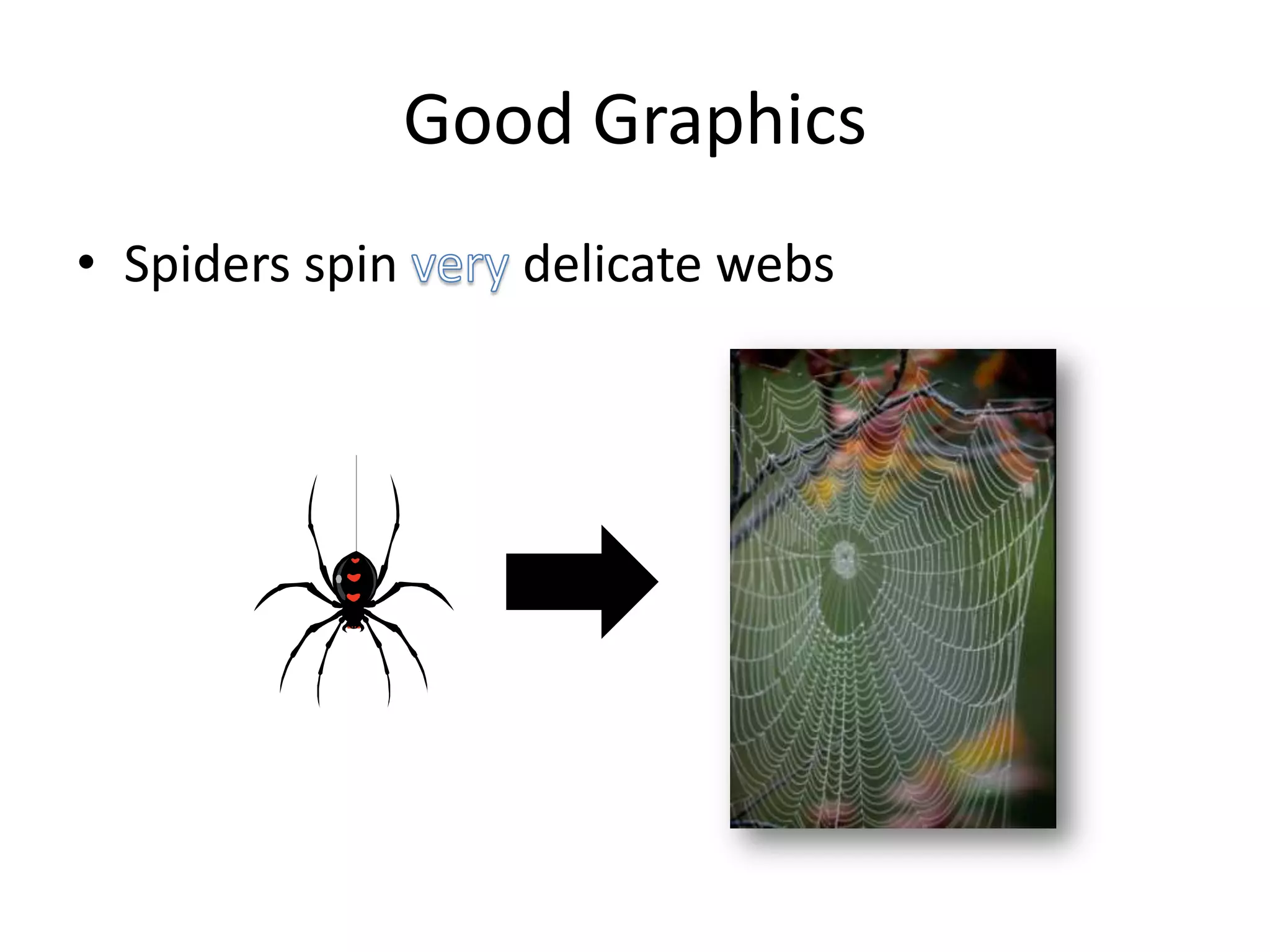 Good Graphics

• Spiders spin very delicate webs